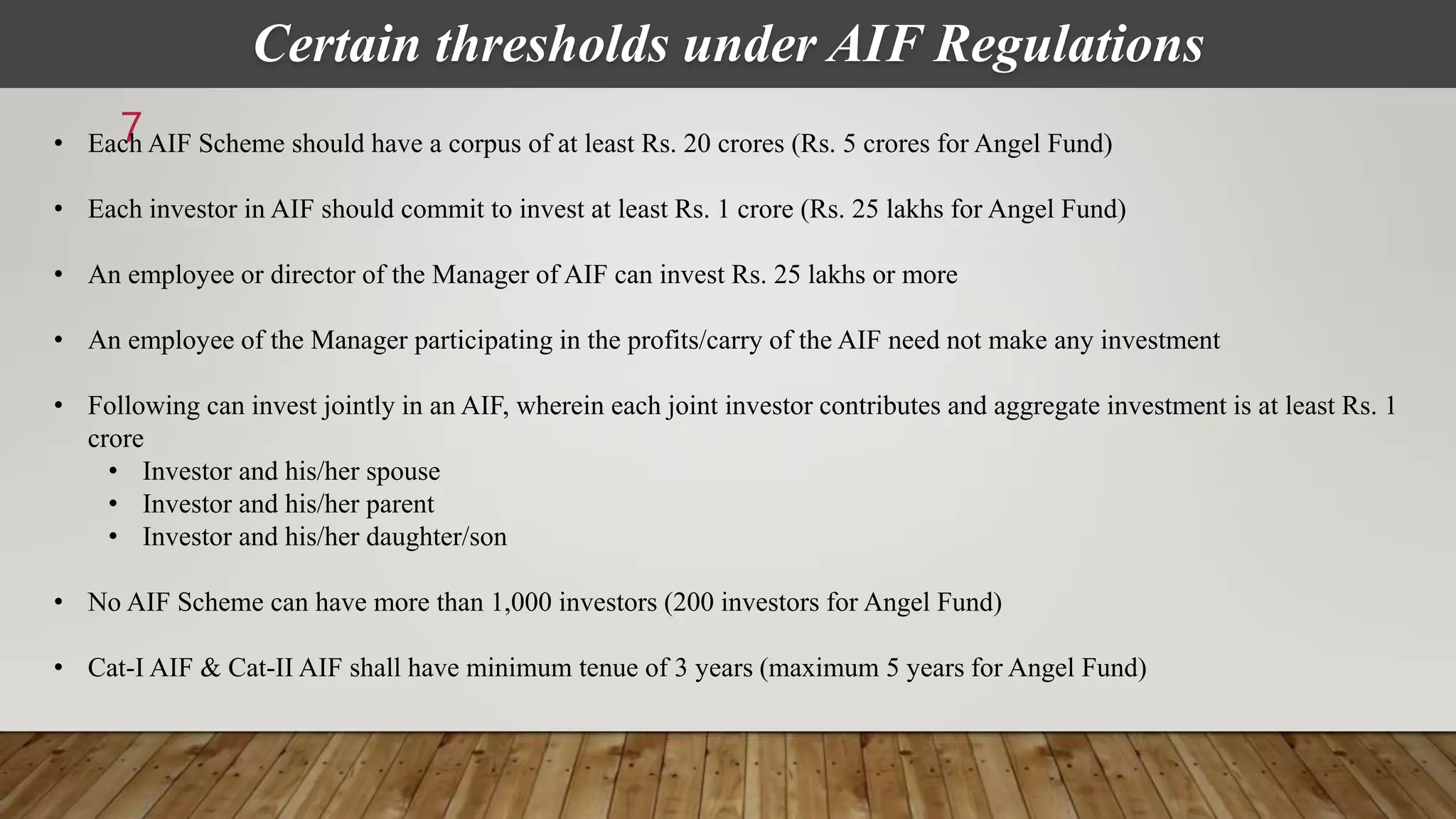 Certain thresholds under AIF Regulations

7

• Each AIF Scheme should have a corpus of at least Rs. 20 crores (Rs. 5 crores for Angel Fund)

• Each investor in AIF should commit to invest at least Rs. 1 crore (Rs. 25 lakhs for Angel Fund)

• An employee or director of the Manager of AIF can invest Rs. 25 lakhs or more

• An employee of the Manager participating in the profits/carry of the AIF need not make any investment

• Following can invest jointly in an AIF, wherein each joint investor contributes and aggregate investment is at least Rs. 1 crore
  • Investor and his/her spouse
  • Investor and his/her parent
  • Investor and his/her daughter/son

• No AIF Scheme can have more than 1,000 investors (200 investors for Angel Fund)

• Cat-I AIF & Cat-II AIF shall have minimum tenue of 3 years (maximum 5 years for Angel Fund)